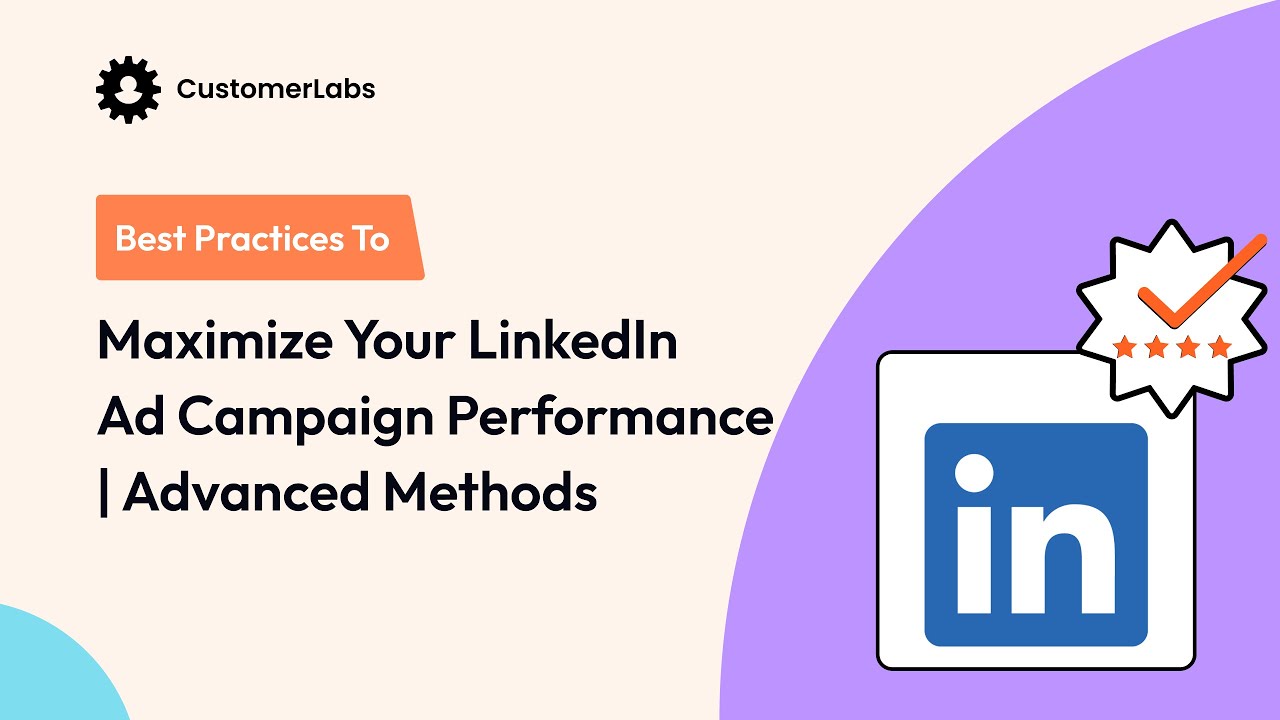 CustomerLabs

Best Practices To

Maximize Your LinkedIn Ad Campaign Performance | Advanced Methods

in